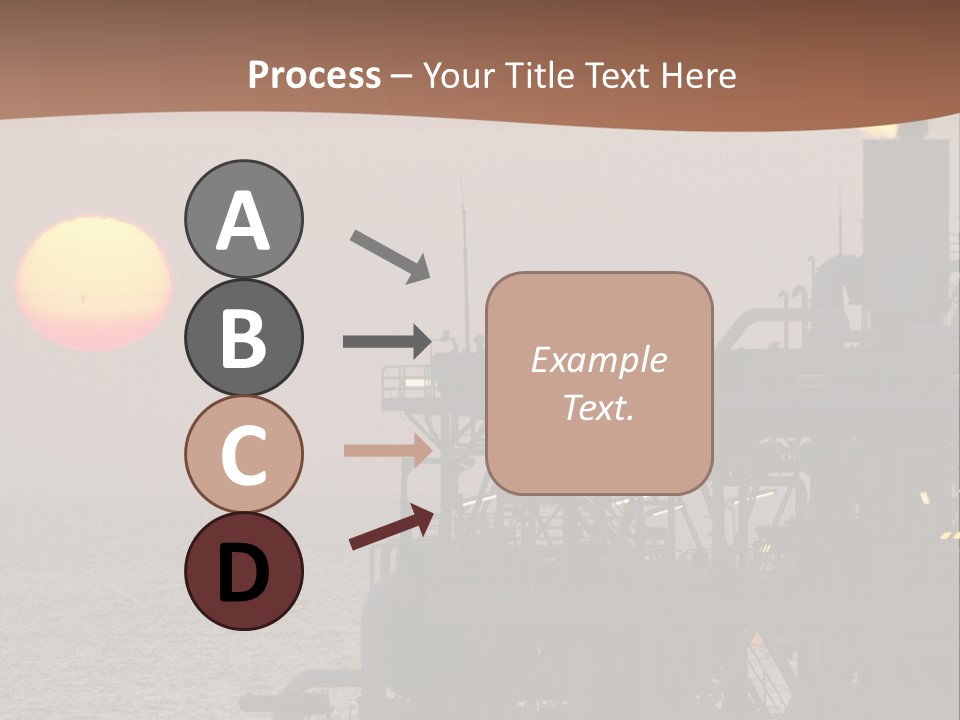 Process – Your Title Text Here

A

B

C

D

Example Text.